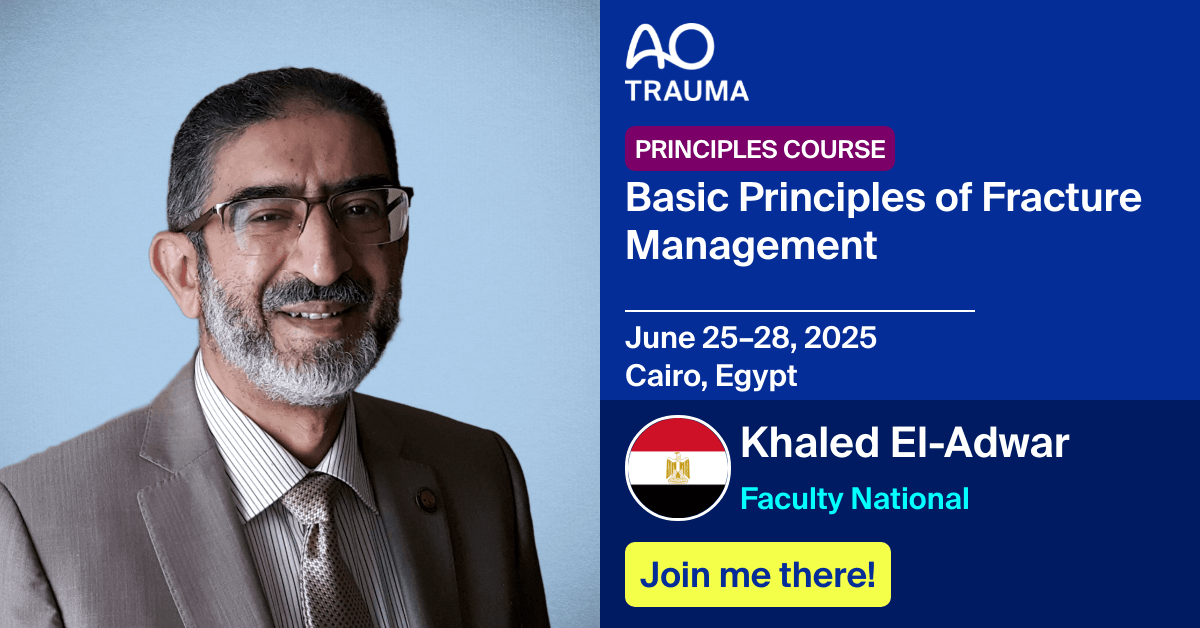 AO
TRAUMA

PRINCIPLES COURSE

Basic Principles of Fracture Management

June 25–28, 2025
Cairo, Egypt

Khaled El-Adwar
Faculty National

Join me there!